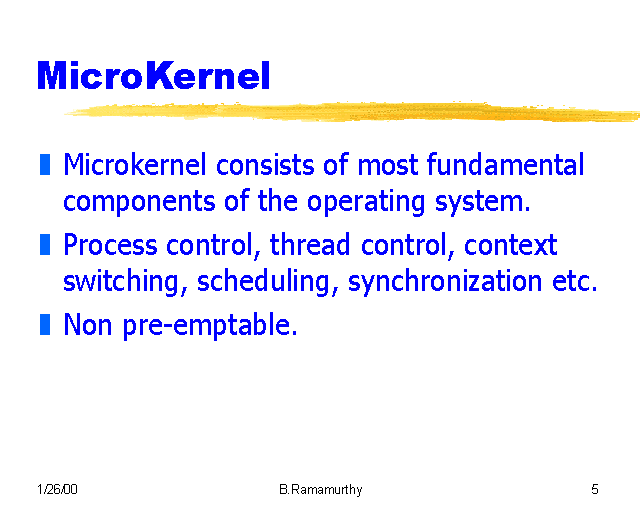 MicroKernel

Microkernel consists of most fundamental components of the operating system.

Process control, thread control, context switching, scheduling, synchronization etc.

Non pre-emptable.

1/26/00 B.Ramamurthy 5